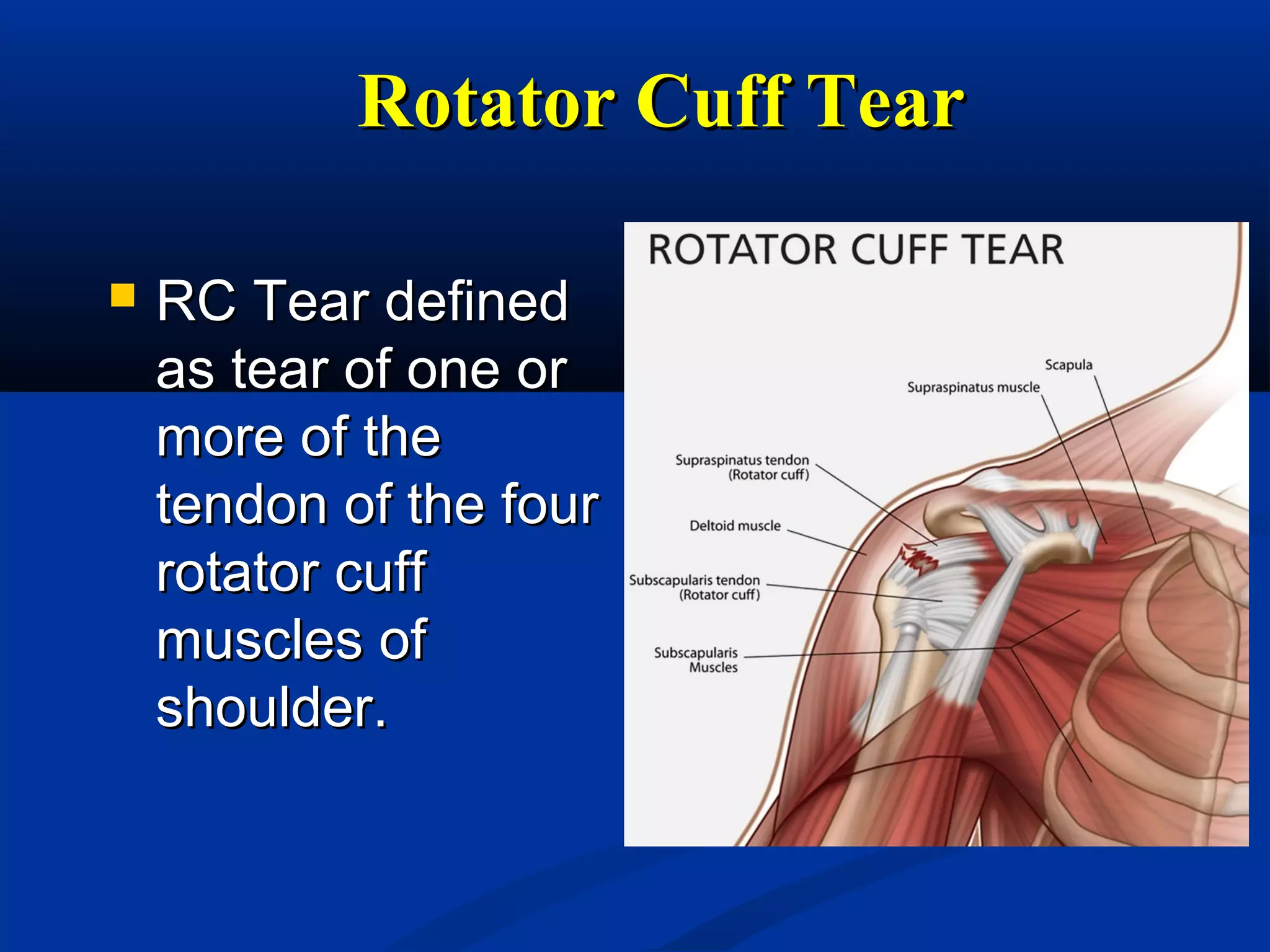 Rotator Cuff Tear

RC Tear defined as tear of one or more of the tendon of the four rotator cuff muscles of shoulder.

ROTATOR CUFF TEAR

Scapula

Supraspinatus muscle

Supraspinatus tendon (Rotator cuff)

Deltoid muscle

Subscapularis tendon (Rotator cuff)

Subscapularis Muscles